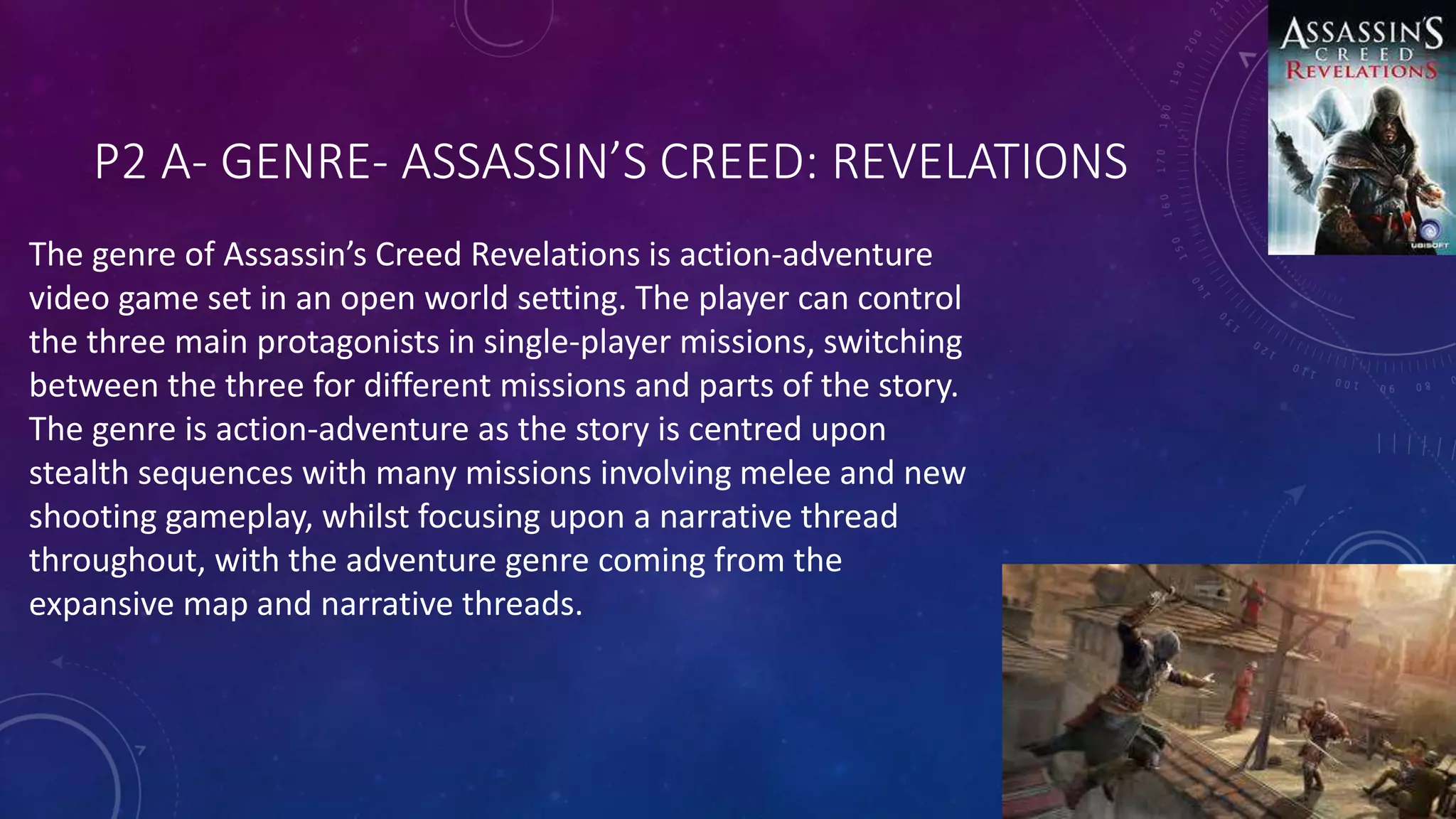 ASSASSIN'S CREED REVELATIONS

UBISOFT

P2 A- GENRE- ASSASSIN'S CREED: REVELATIONS

The genre of Assassin's Creed Revelations is action-adventure video game set in an open world setting. The player can control the three main protagonists in single-player missions, switching between the three for different missions and parts of the story. The genre is action-adventure as the story is centred upon stealth sequences with many missions involving melee and new shooting gameplay, whilst focusing upon a narrative thread throughout, with the adventure genre coming from the expansive map and narrative threads.